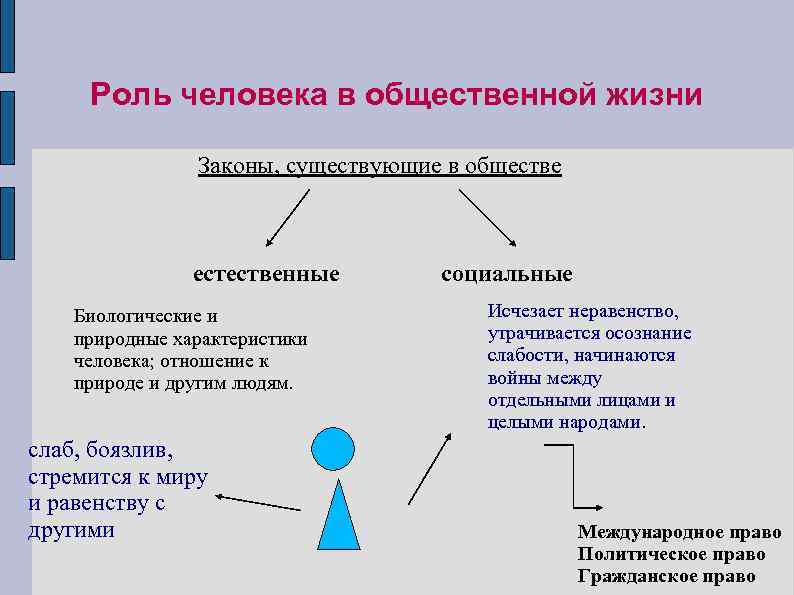 Роль человека в общественной жизни

Законы, существующие в обществе

естественные

социальные

Биологические и природные характеристики человека; отношение к природе и другим людям.

Исчезает неравенство, утрачивается осознание слабости, начинаются войны между отдельными лицами и целыми народами.

слаб, боязлив, стремится к миру и равенству с другими

Международное право
Политическое право
Гражданское право